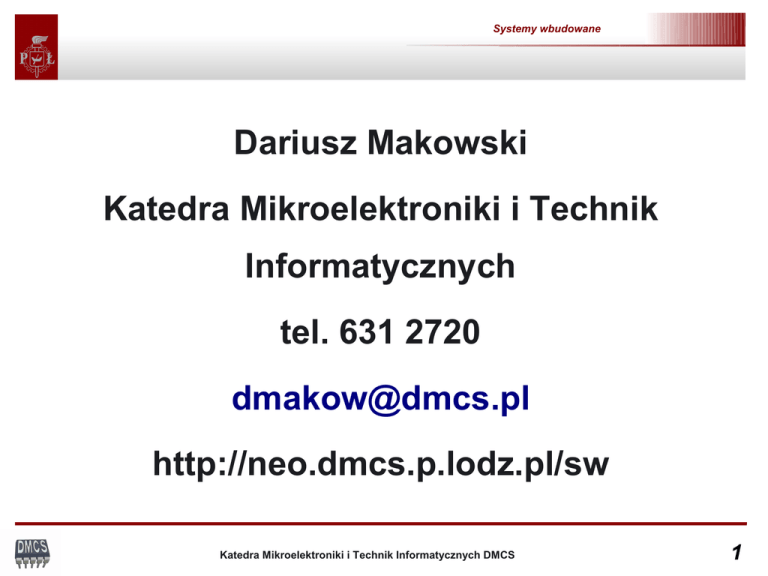 PŁ

Systemy wbudowane

Dariusz Makowski

Katedra Mikroelektroniki i Technik Informatycznych

tel. 631 2720

dmakow@dmcs.pl

http://neo.dmcs.p.lodz.pl/sw

DMCS

Katedra Mikroelektroniki i Technik Informatycznych DMCS

1